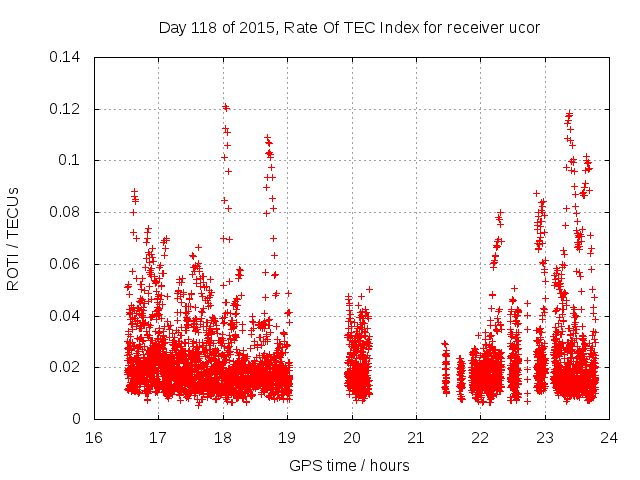 Day 118 of 2015, Rate Of TEC Index for receiver ucor

ROTI / TECUs

0.14
0.12
0.1
0.08
0.06
0.04
0.02
0

16 17 18 19 20 21 22 23 24

GPS time / hours